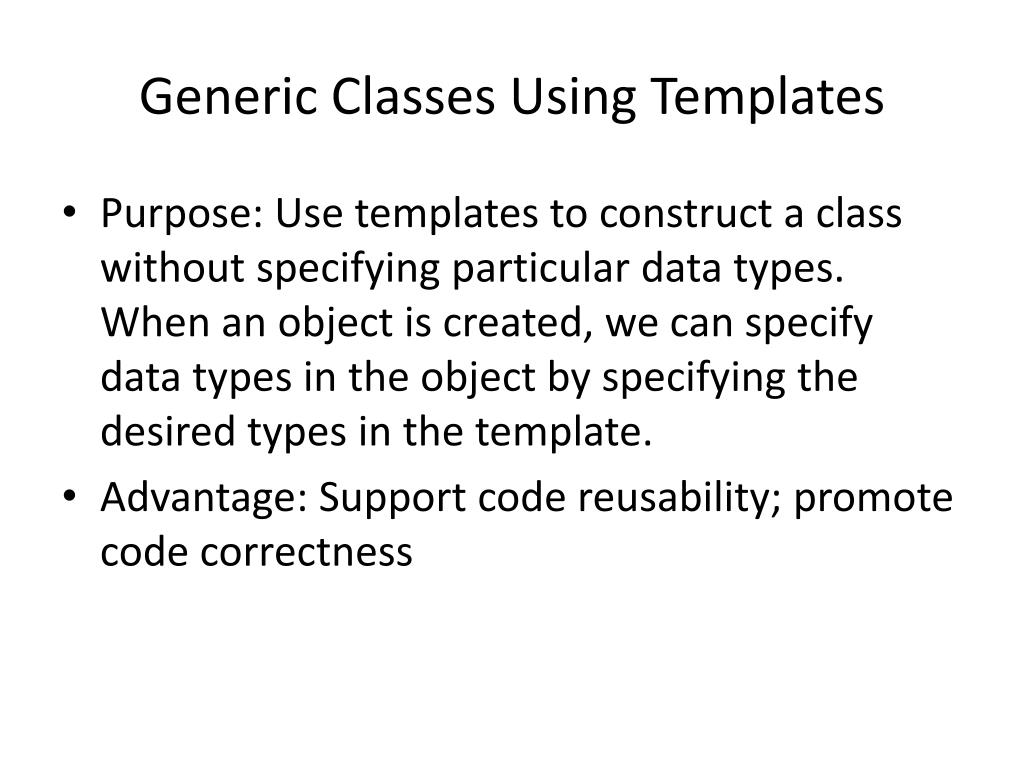 Generic Classes Using Templates

• Purpose: Use templates to construct a class without specifying particular data types. When an object is created, we can specify data types in the object by specifying the desired types in the template.

• Advantage: Support code reusability; promote code correctness